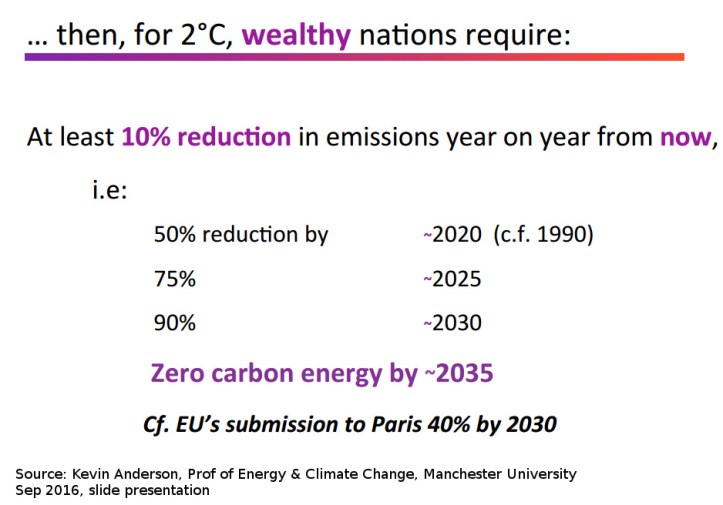 … then, for 2°C, wealthy nations require:

At least 10% reduction in emissions year on year from now,

i.e:

50% reduction by ~2020 (c.f. 1990)

75% ~2025

90% ~2030

Zero carbon energy by ~2035

Cf. EU's submission to Paris 40% by 2030

Source: Kevin Anderson, Prof of Energy & Climate Change, Manchester University
Sep 2016, slide presentation